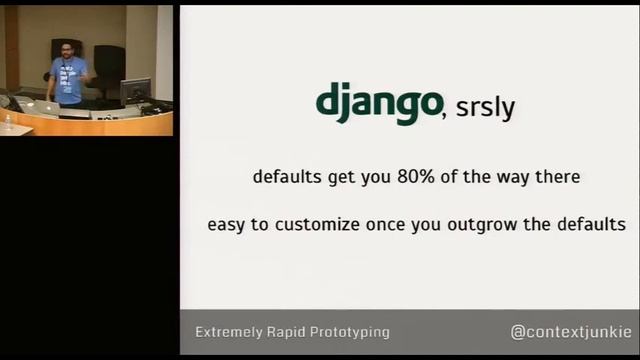 django, srsly

defaults get you 80% of the way there

easy to customize once you outgrow the defaults

Extremely Rapid Prototyping

@contextjunkie